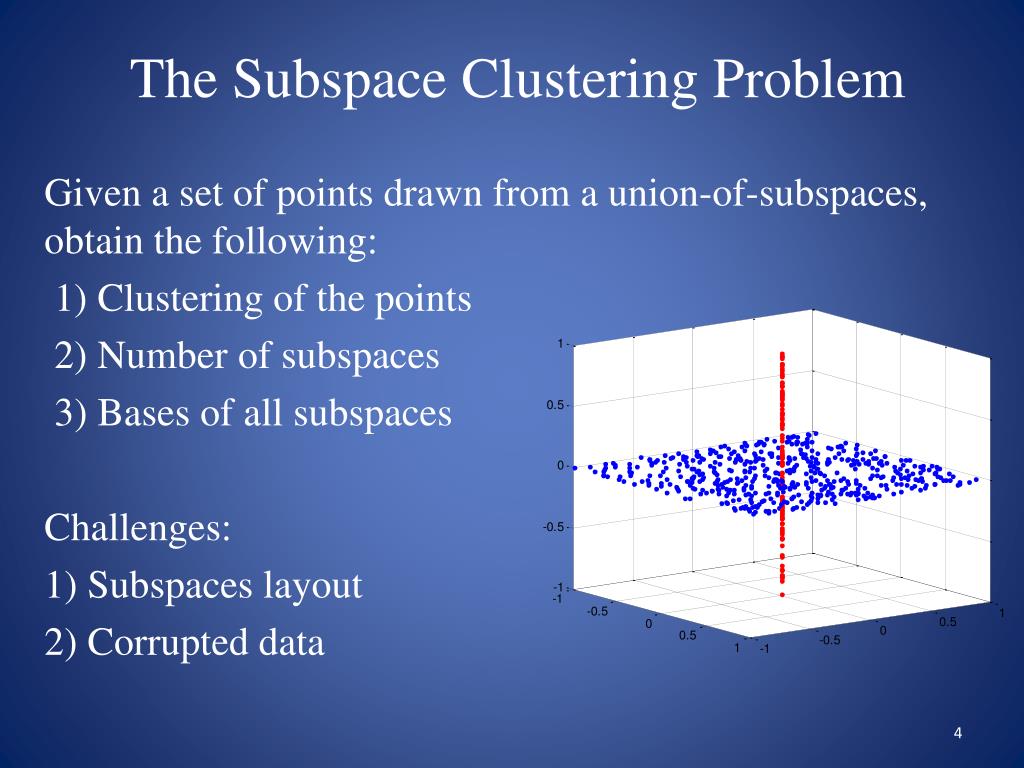 The Subspace Clustering Problem

Given a set of points drawn from a union-of-subspaces, obtain the following:
1) Clustering of the points
2) Number of subspaces
3) Bases of all subspaces

Challenges:
1) Subspaces layout
2) Corrupted data

1
0.5
0
-0.5
-1
-1
-0.5
0
0.5
1
-1
-0.5
0
0.5
1

4